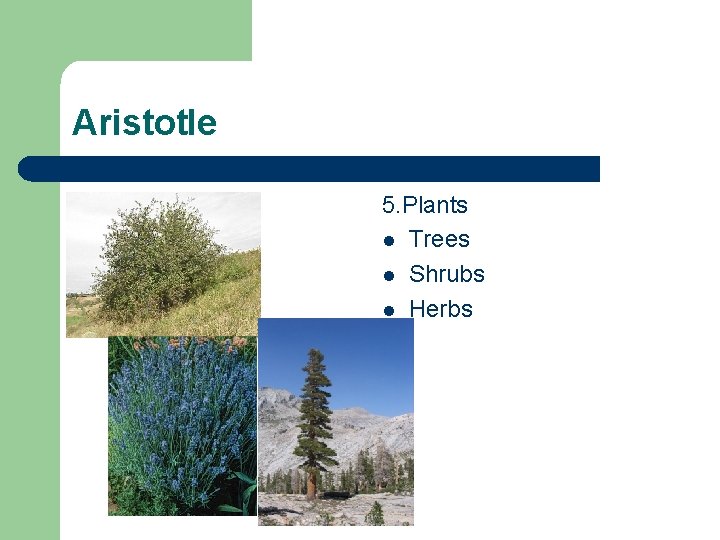 Aristotle

5.Plants

- Trees
- Shrubs
- Herbs